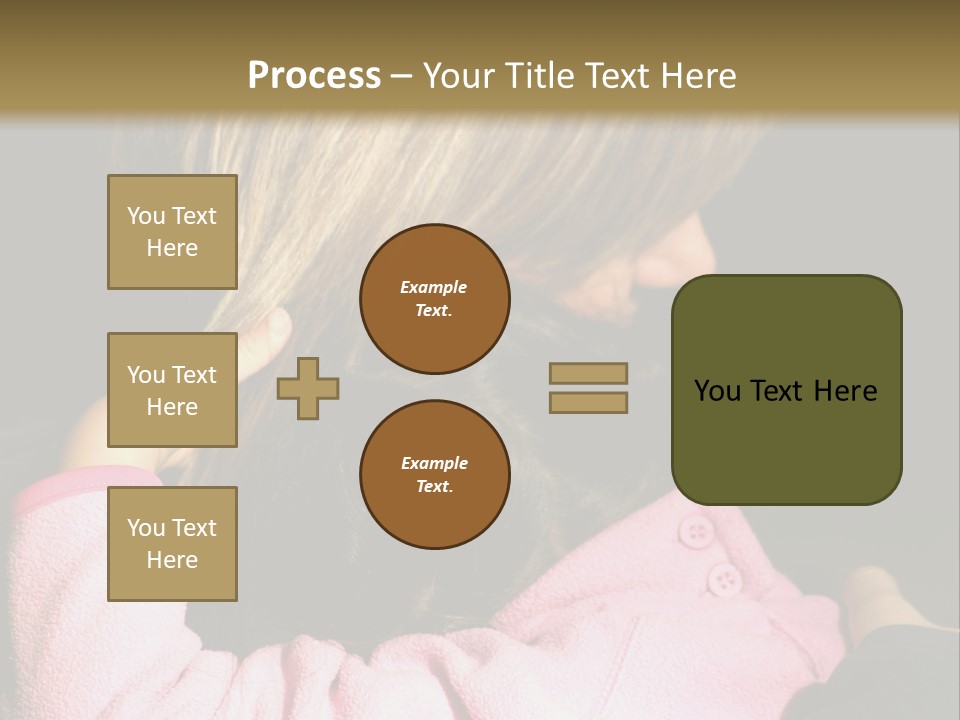 Process – Your Title Text Here

You Text Here

You Text Here

You Text Here

Example Text.

Example Text.

You Text Here